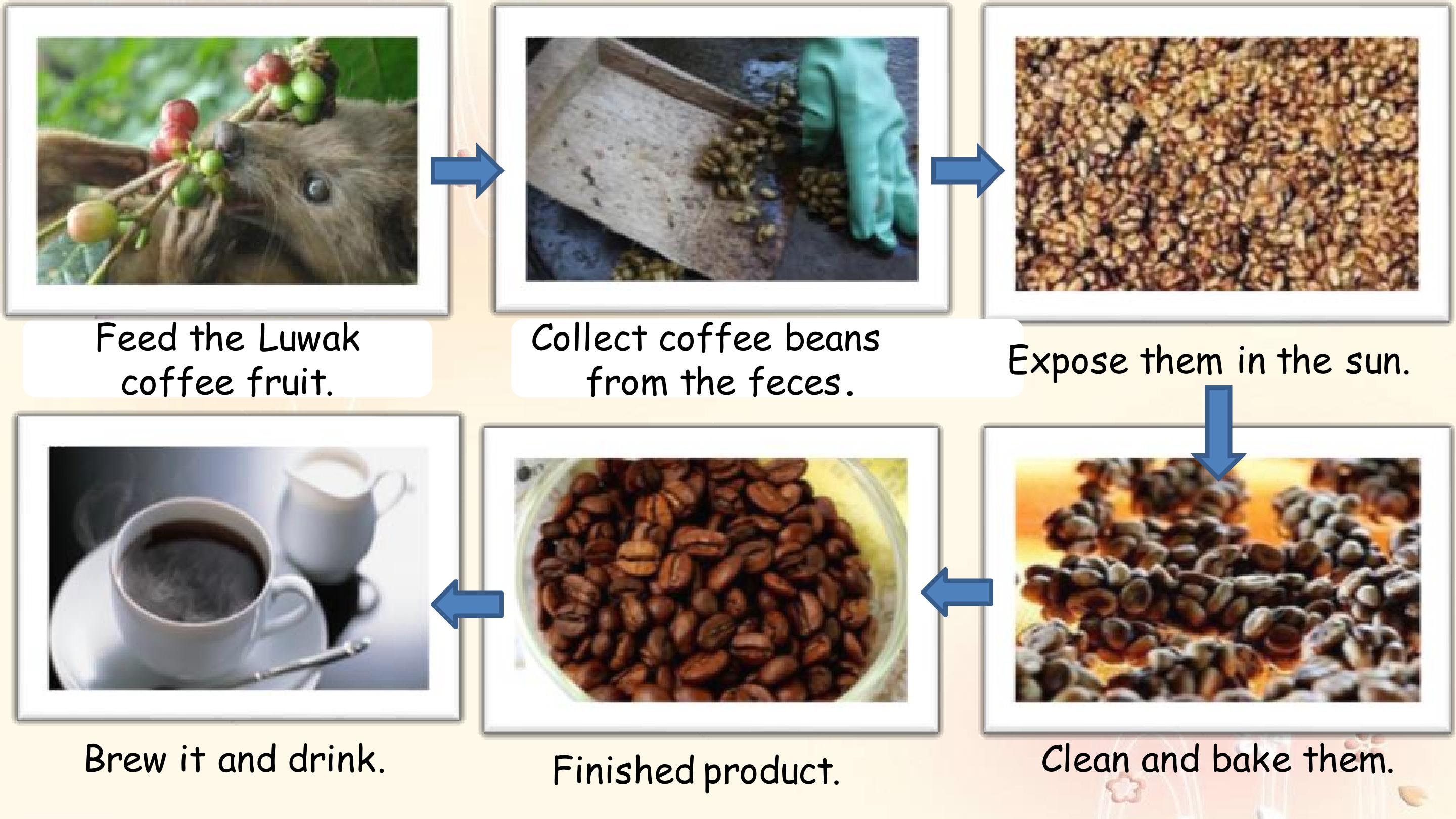 Feed the Luwak coffee fruit.

Collect coffee beans from the feces.

Expose them in the sun.

Brew it and drink.

Finished product.

Clean and bake them.